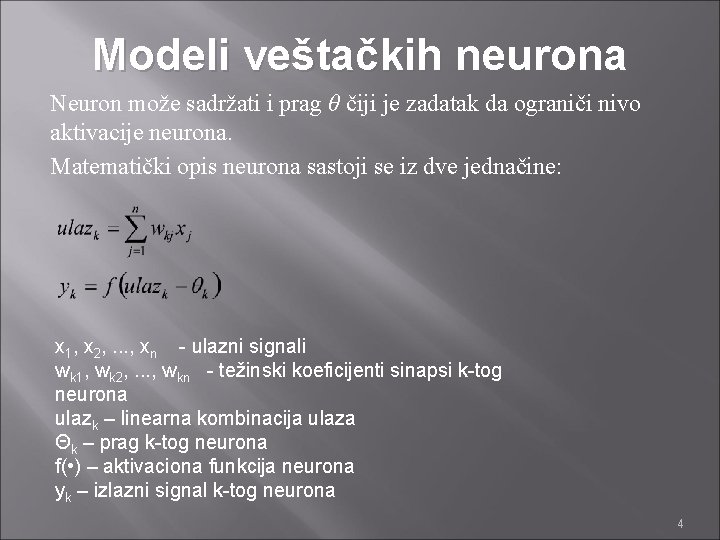 Modeli veštačkih neurona

Neuron može sadržati i prag $\theta$ čiji je zadatak da ograniči nivo aktivacije neurona.

Matematički opis neurona sastoji se iz dve jednačine:

$ulaz_k = \sum_{j=1}^{n} w_{kj} x_j$

$y_k = f(ulaz_k - \theta_k)$

$x_1, x_2, ..., x_n$ - ulazni signali
$w_{k1}, w_{k2}, ..., w_{kn}$ - težinski koeficijenti sinapsi k-tog neurona
$ulaz_k$ – linearna kombinacija ulaza
$\Theta_k$ – prag k-tog neurona
f(•) – aktivaciona funkcija neurona
$y_k$ – izlazni signal k-tog neurona

4